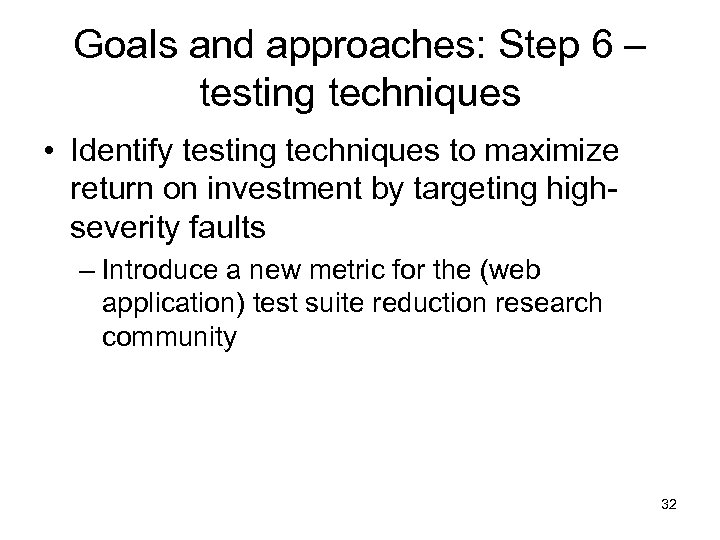 Goals and approaches: Step 6 – testing techniques

• Identify testing techniques to maximize return on investment by targeting high-severity faults

– Introduce a new metric for the (web application) test suite reduction research community

32